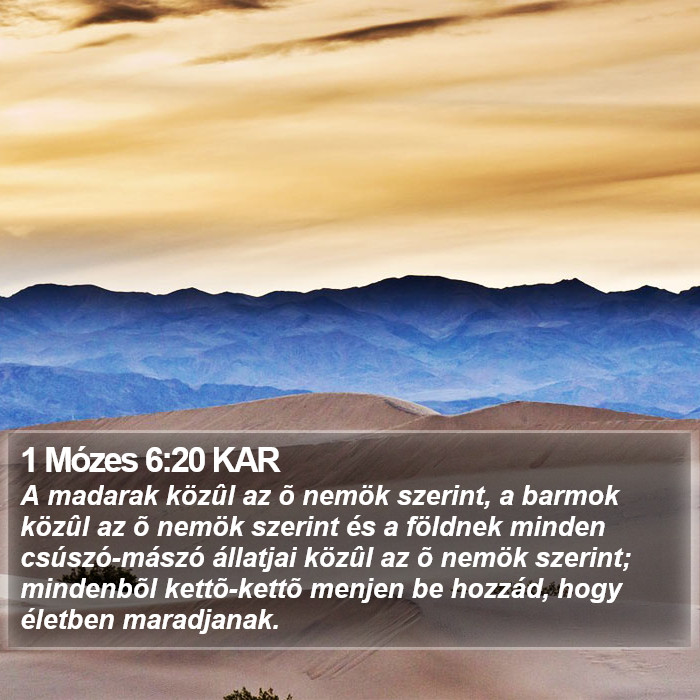 1 Mózes 6:20 KAR

A madarak közûl az õ nemök szerint, a barmok közûl az õ nemök szerint és a földnek minden csúszó-mászó állatjai közûl az õ nemök szerint; mindenbõl kettõ-kettõ menjen be hozzád, hogy életben maradjanak.